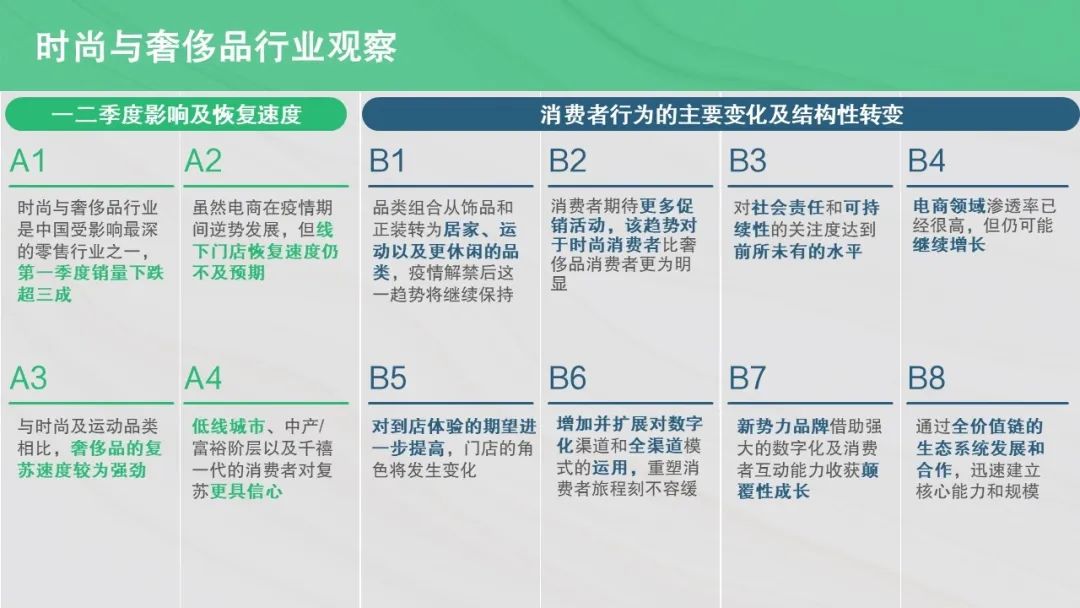 时尚与奢侈品行业观察

一二季度影响及恢复速度

A1

时尚与奢侈品行业是中国受影响最深的零售行业之一，第一季度销量下跌超三成

A2

虽然电商在疫情期间逆势发展，但线下门店恢复速度仍不及预期

A3

与时尚及运动品类相比，奢侈品的复苏速度较为强劲

A4

低线城市、中产/富裕阶层以及千禧一代的消费者对复苏更具信心

消费者行为的主要变化及结构性转变

B1

品类组合从饰品和正装转为居家、运动以及更休闲的品类，疫情解禁后这一趋势将继续保持

B2

消费者期待更多促销活动，该趋势对于时尚消费者比奢侈品消费者更为明显

B3

对社会责任和可持续性的关注度达到前所未有的水平

B4

电商领域渗透率已经很高，但仍可能继续增长

B5

对到店体验的期望进一步提高，门店的角色将发生变化

B6

增加并扩展对数字化渠道和全渠道模式的运用，重塑消费者旅程刻不容缓

B7

新势力品牌借助强大的数字化及消费者互动能力收获颠覆性成长

B8

通过全价值链的生态系统发展和合作，迅速建立核心能力和规模